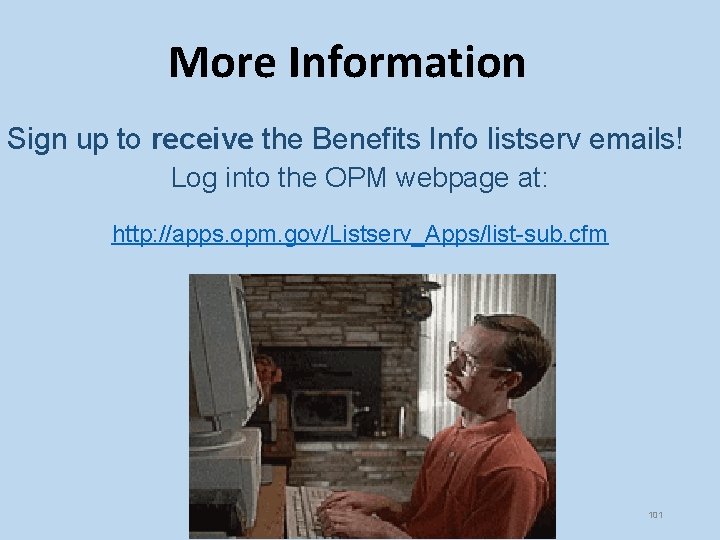 More Information

Sign up to receive the Benefits Info listserv emails!

Log into the OPM webpage at:

http://apps.opm.gov/Listserv_Apps/list-sub.cfm

101